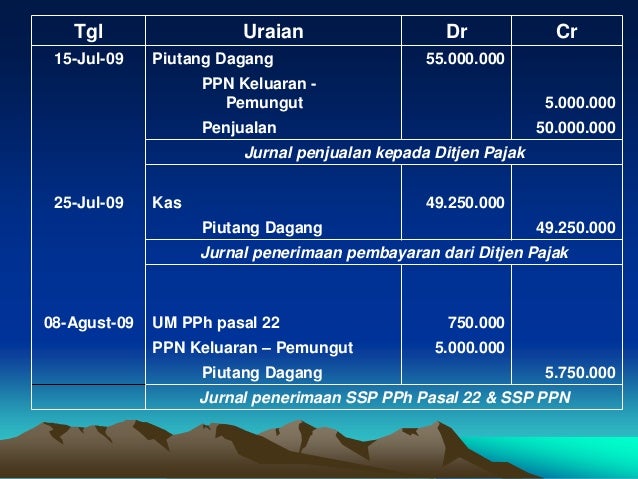 | Tgl | Uraian | Dr | Cr |
|---|---|---|---|
| 15-Jul-09 | Piutang Dagang | 55.000.000 | |
| | PPN Keluaran - Pemungut | | 5.000.000 |
| | Penjualan | | 50.000.000 |
| | Jurnal penjualan kepada Ditjen Pajak | | |
| 25-Jul-09 | Kas | 49.250.000 | |
| | Piutang Dagang | | 49.250.000 |
| | Jurnal penerimaan pembayaran dari Ditjen Pajak | | |
| 08-Agust-09 | UM PPh pasal 22 | 750.000 | |
| | PPN Keluaran – Pemungut | 5.000.000 | |
| | Piutang Dagang | | 5.750.000 |
| | Jurnal penerimaan SSP PPh Pasal 22 & SSP PPN | | |